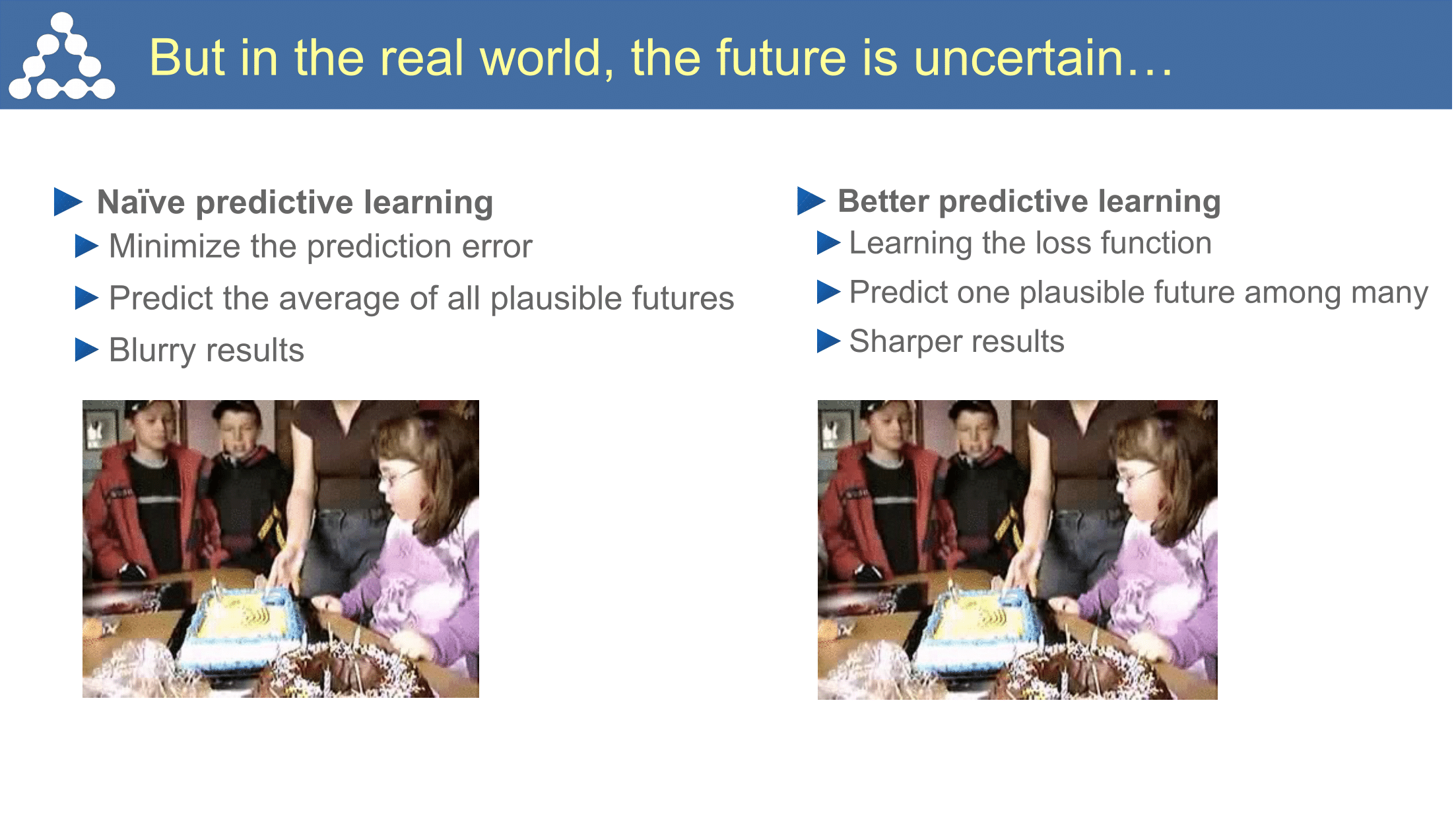 But in the real world, the future is uncertain...

Naïve predictive learning

Minimize the prediction error

Predict the average of all plausible futures

Blurry results

Better predictive learning

Learning the loss function

Predict one plausible future among many

Sharper results